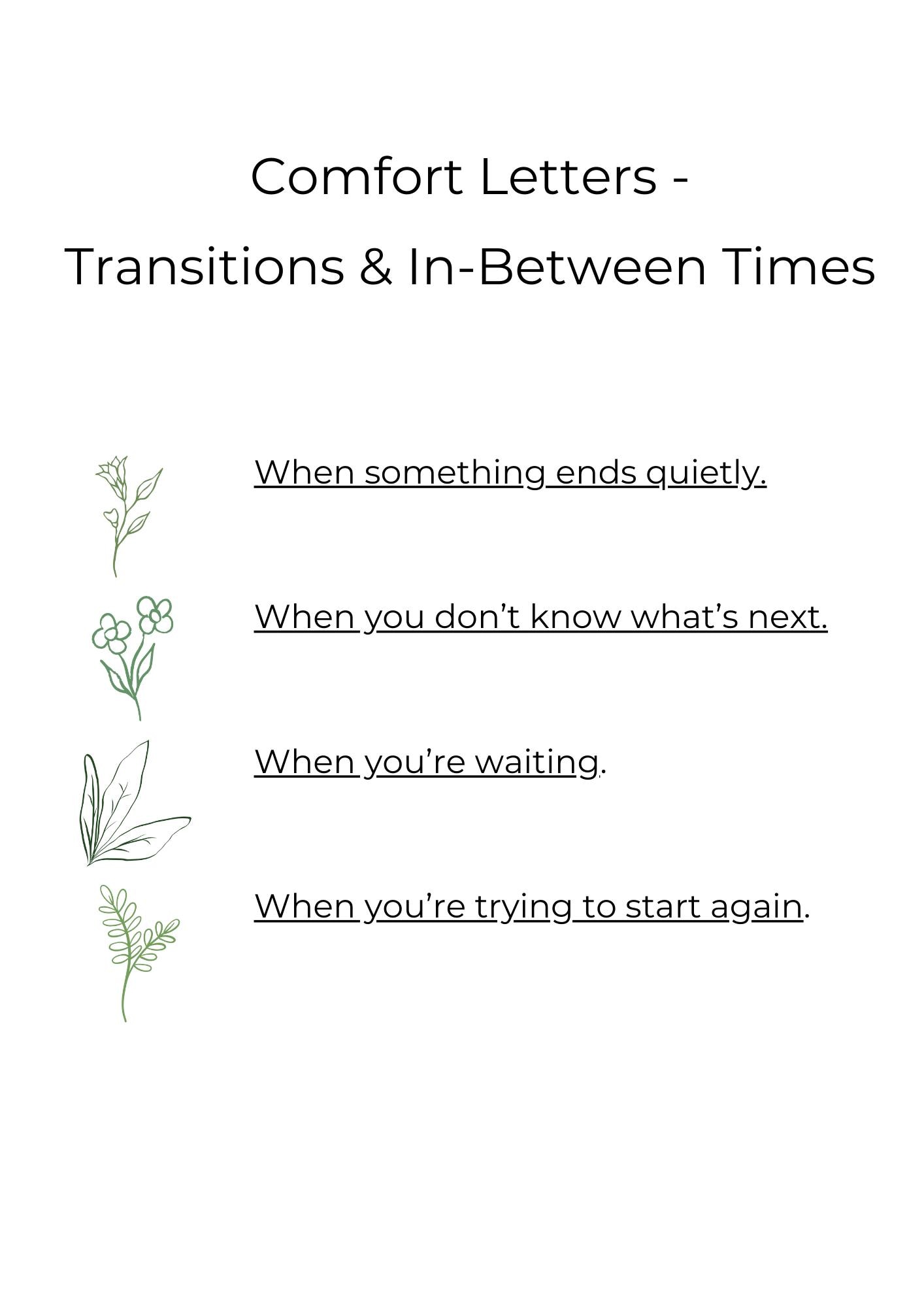 Comfort Letters -
Transitions & In-Between Times

When something ends quietly.

When you don’t know what’s next.

When you’re waiting.

When you’re trying to start again.